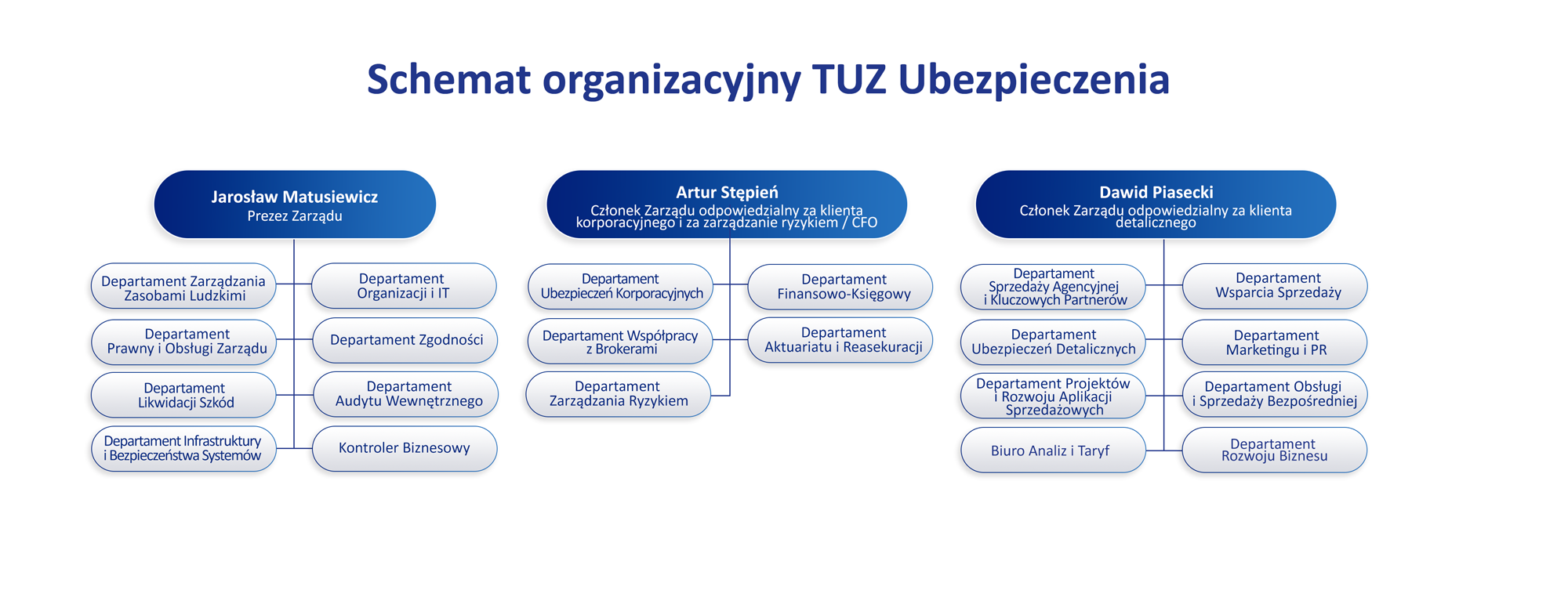 Schemat organizacyjny TUZ Ubezpieczenia

Jarosław Matusiewicz
Prezez Zarządu

Departament Zarządzania Zasobami Ludzkimi

Departament Organizacji i IT

Departament Prawny i Obsługi Zarządu

Departament Zgodności

Departament Likwidacji Szkód

Departament Audytu Wewnętrznego

Departament Infrastruktury i Bezpieczeństwa Systemów

Kontroler Biznesowy

Artur Stępień
Członek Zarządu odpowiedzialny za klienta korporacyjnego i za zarządzanie ryzykiem / CFO

Departament Ubezpieczeń Korporacyjnych

Departament Finansowo-Księgowy

Departament Współpracy z Brokerami

Departament Aktuariatu i Reasekuracji

Departament Zarządzania Ryzykiem

Dawid Piasecki
Członek Zarządu odpowiedzialny za klienta detalicznego

Departament Sprzedaży Agencyjnej i Kluczowych Partnerów

Departament Wsparcia Sprzedaży

Departament Ubezpieczeń Detalicznych

Departament Marketingu i PR

Departament Projektów i Rozwoju Aplikacji Sprzedażowych

Departament Obsługi i Sprzedaży Bezpośredniej

Biuro Analiz i Taryf

Departament Rozwoju Biznesu